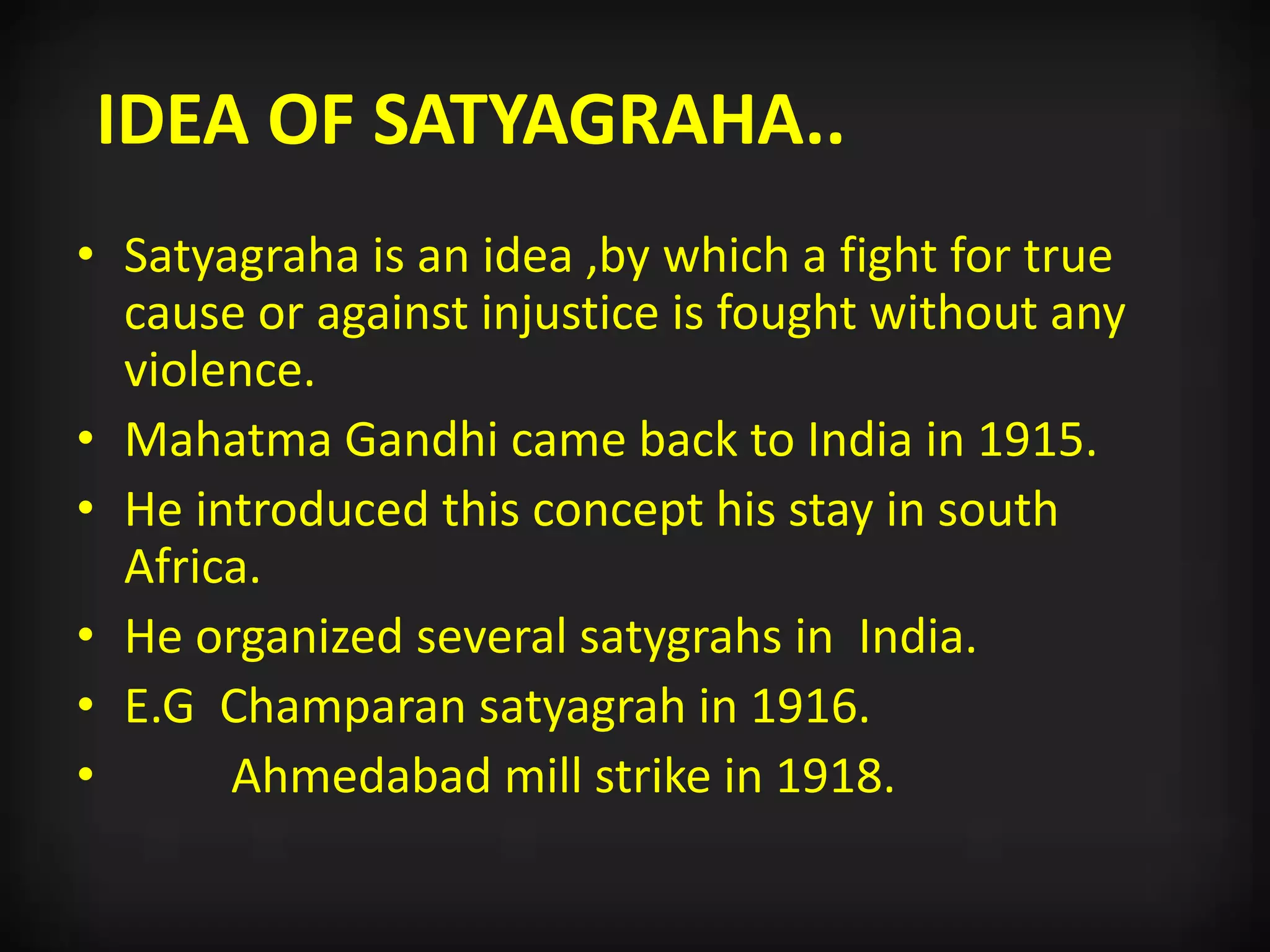 IDEA OF SATYAGRAHA..

• Satyagraha is an idea ,by which a fight for true cause or against injustice is fought without any violence.
• Mahatma Gandhi came back to India in 1915.
• He introduced this concept his stay in south Africa.
• He organized several satygrahs in India.
• E.G Champaran satyagrah in 1916.
• Ahmedabad mill strike in 1918.